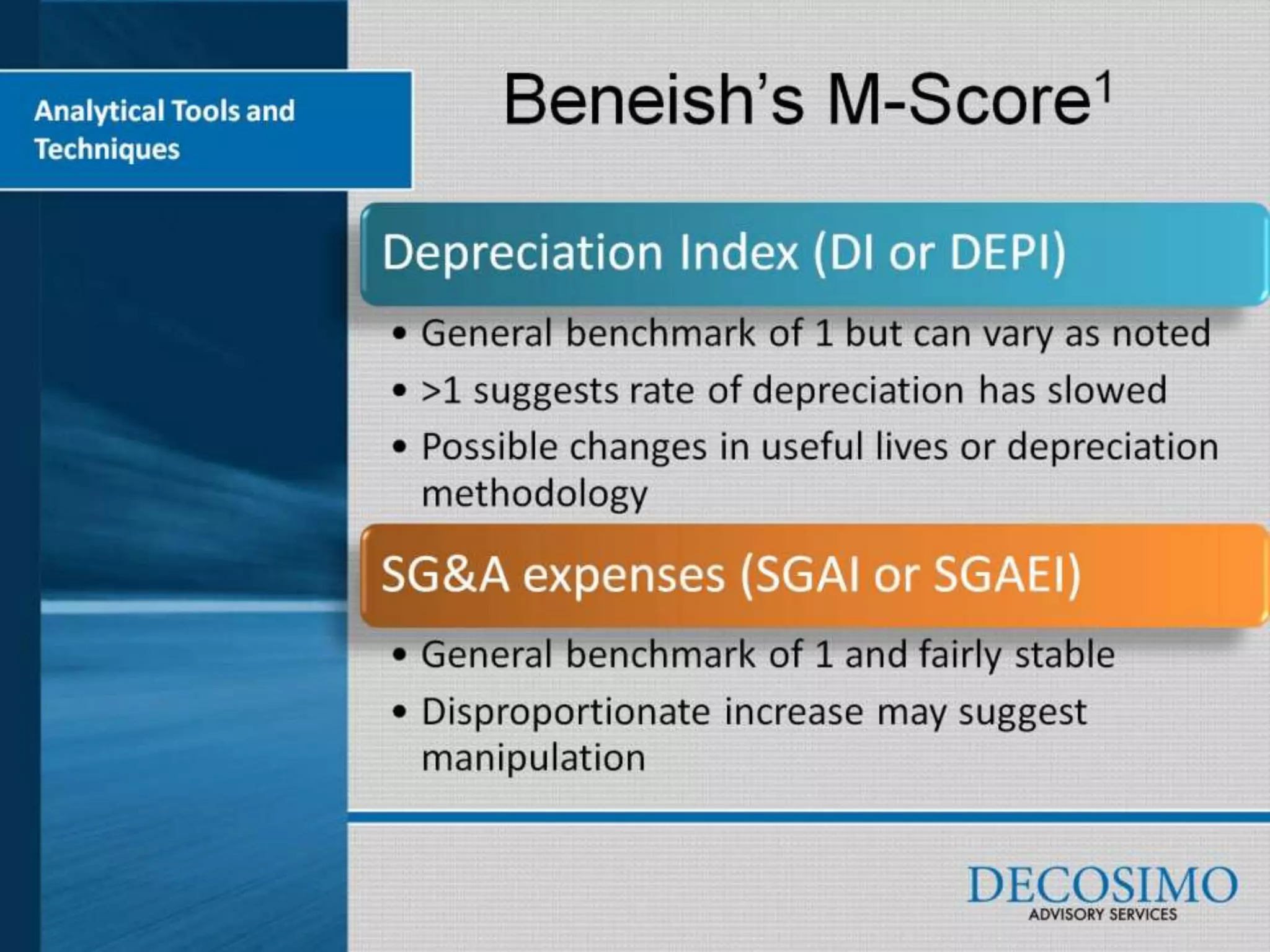 Analytical Tools and Techniques

Beneish's M-Score$^1$

Depreciation Index (DI or DEPI)

• General benchmark of 1 but can vary as noted
• >1 suggests rate of depreciation has slowed
• Possible changes in useful lives or depreciation methodology

SG&A expenses (SGAI or SGAEI)

• General benchmark of 1 and fairly stable
• Disproportionate increase may suggest manipulation

DECOSIMO
ADVISORY SERVICES